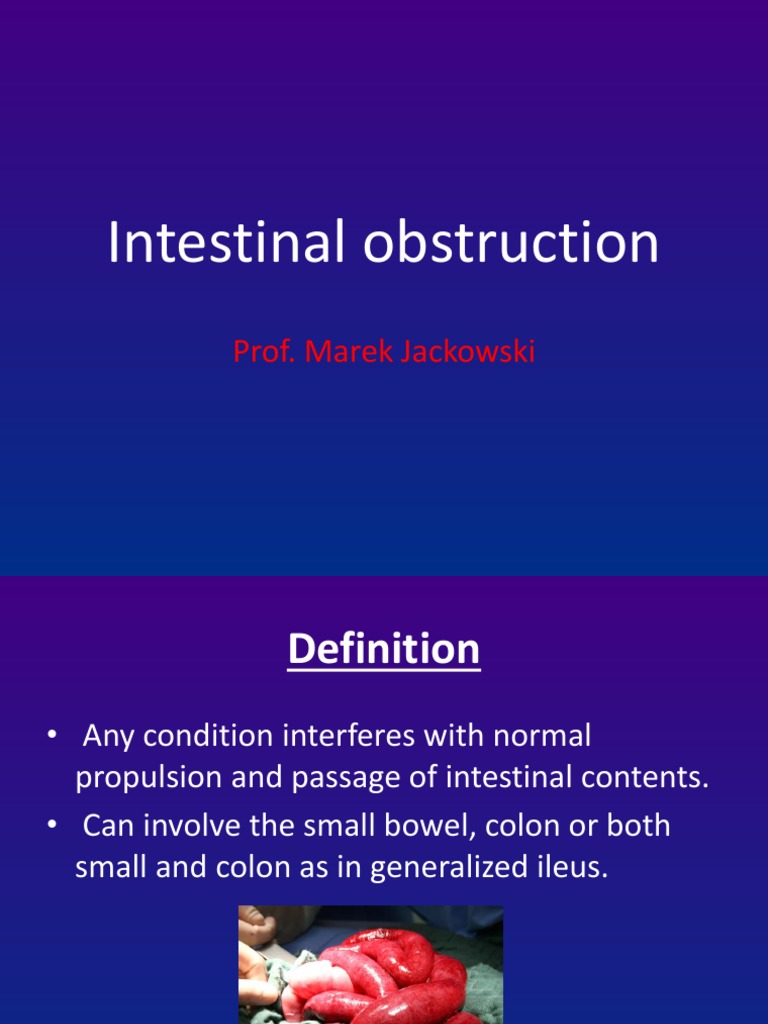 Intestinal obstruction

Prof. Marek Jackowski

Definition

• Any condition interferes with normal propulsion and passage of intestinal contents.

• Can involve the small bowel, colon or both small and colon as in generalized ileus.